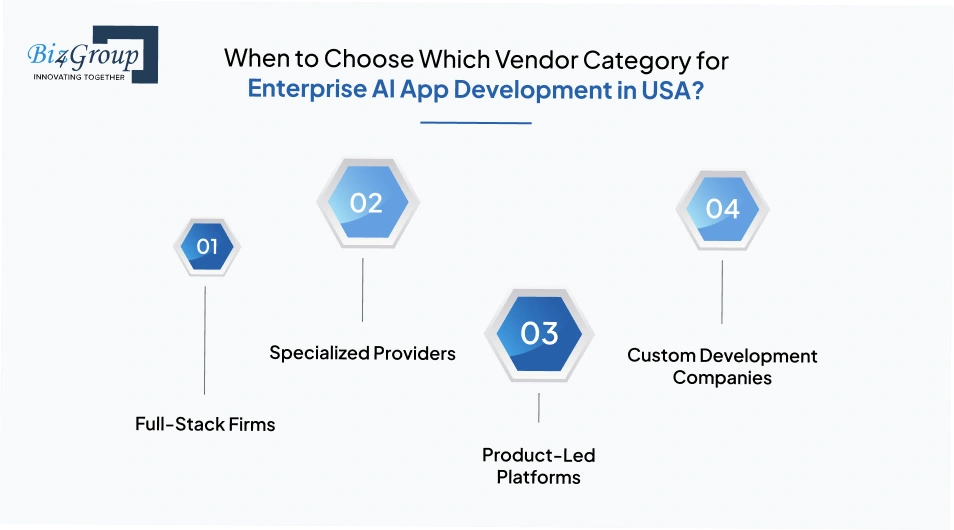 Biz4Group
INNOVATING TOGETHER

When to Choose Which Vendor Category for Enterprise AI App Development in USA?

01

Full-Stack Firms

02

Specialized Providers

03

Product-Led Platforms

04

Custom Development Companies